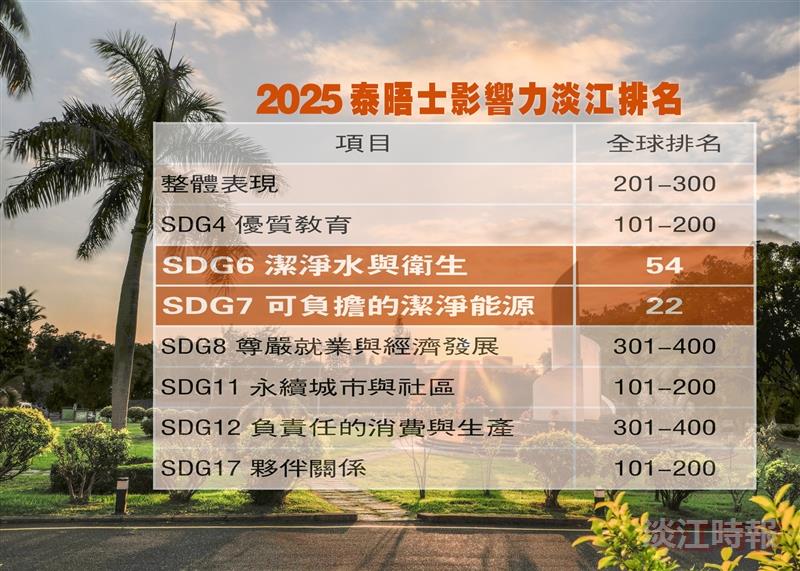 2025 泰晤士影響力淡江排名

| 項目 | 全球排名 |
|---|---|
| 整體表現 | 201–300 |
| SDG4 優質教育 | 101–200 |
| SDG6 潔淨水與衛生 | 54 |
| SDG7 可負擔的潔淨能源 | 22 |
| SDG8 尊嚴就業與經濟發展 | 301–400 |
| SDG11 永續城市與社區 | 101–200 |
| SDG12 負責任的消費與生產 | 301–400 |
| SDG17 夥伴關係 | 101–200 |

淡江時報